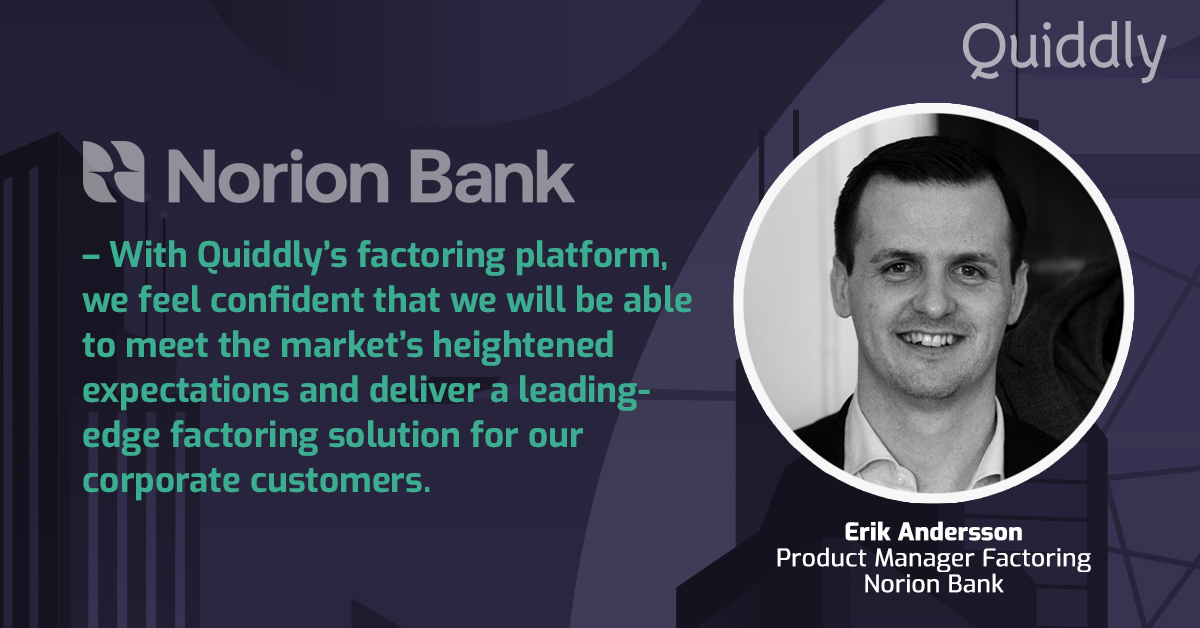 Quiddly

Norion Bank

– With Quiddly's factoring platform, we feel confident that we will be able to meet the market's heightened expectations and deliver a leading-edge factoring solution for our corporate customers.

Erik Andersson
Product Manager Factoring
Norion Bank